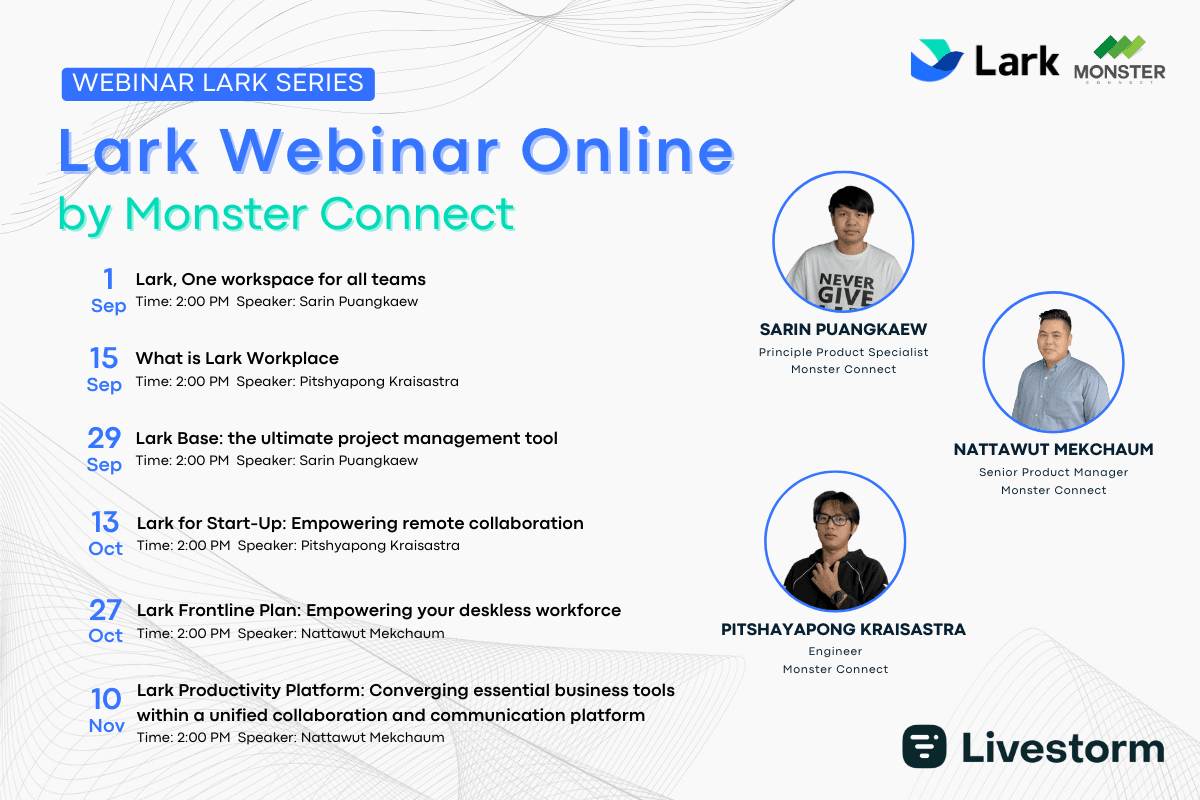 Lark MONSTER CONNECT

WEBINAR LARK SERIES

Lark Webinar Online

by Monster Connect

1 Sep Lark, One workspace for all teams
Time: 2:00 PM Speaker: Sarin Puangkaew

15 Sep What is Lark Workplace
Time: 2:00 PM Speaker: Pitshyapong Kraisastra

29 Sep Lark Base: the ultimate project management tool
Time: 2:00 PM Speaker: Sarin Puangkaew

13 Oct Lark for Start-Up: Empowering remote collaboration
Time: 2:00 PM Speaker: Pitshyapong Kraisastra

27 Oct Lark Frontline Plan: Empowering your deskless workforce
Time: 2:00 PM Speaker: Nattawut Mekchaum

10 Nov Lark Productivity Platform: Converging essential business tools within a unified collaboration and communication platform
Time: 2:00 PM Speaker: Nattawut Mekchaum

NEVER GIVE

SARIN PUANGKAEW
Principle Product Specialist
Monster Connect

NATTAWUT MEKCHAUM
Senior Product Manager
Monster Connect

PITSHAYAPONG KRAISASTRA
Engineer
Monster Connect

Livestorm